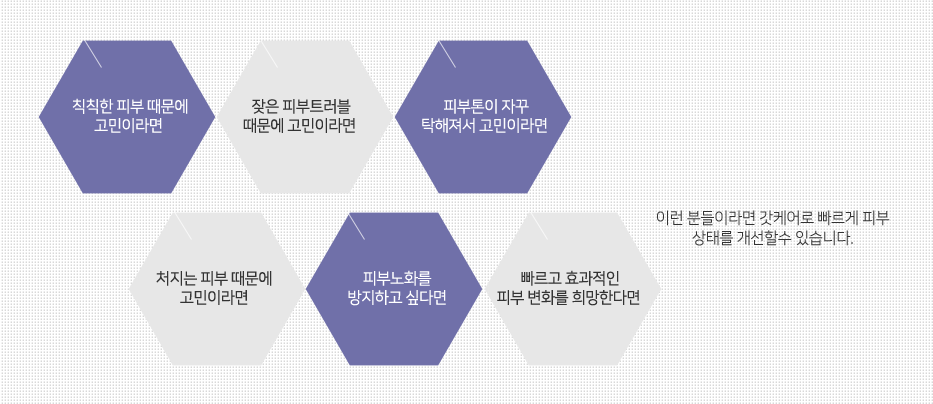 칙칙한 피부 때문에 고민이라면

잦은 피부트러블 때문에 고민이라면

피부톤이 자꾸 탁해져서 고민이라면

처지는 피부 때문에 고민이라면

피부노화를 방지하고 싶다면

빠르고 효과적인 피부 변화를 희망한다면

이런 분들이라면 갓케어로 빠르게 피부 상태를 개선할수 있습니다.